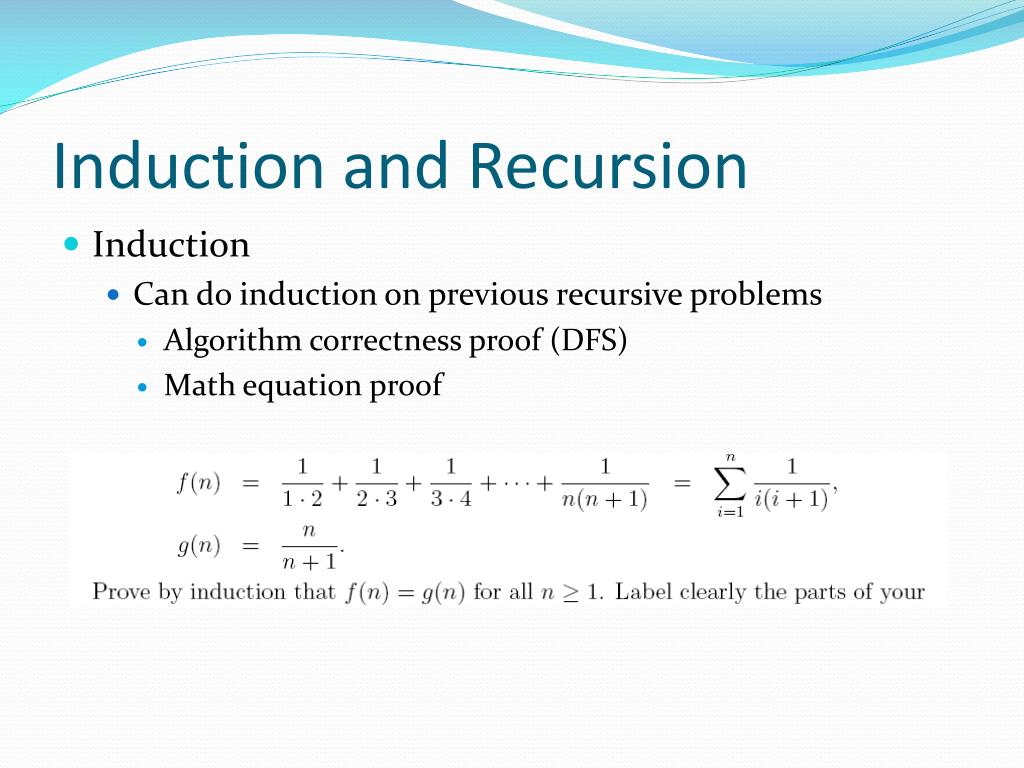 Induction and Recursion

Induction
Can do induction on previous recursive problems
Algorithm correctness proof (DFS)
Math equation proof

$f(n) = \frac{1}{1 \cdot 2} + \frac{1}{2 \cdot 3} + \frac{1}{3 \cdot 4} + \cdots + \frac{1}{n(n+1)} = \sum_{i=1}^{n} \frac{1}{i(i+1)},$

$g(n) = \frac{n}{n+1}.$

Prove by induction that $f(n) = g(n)$ for all $n \geq 1$. Label clearly the parts of your